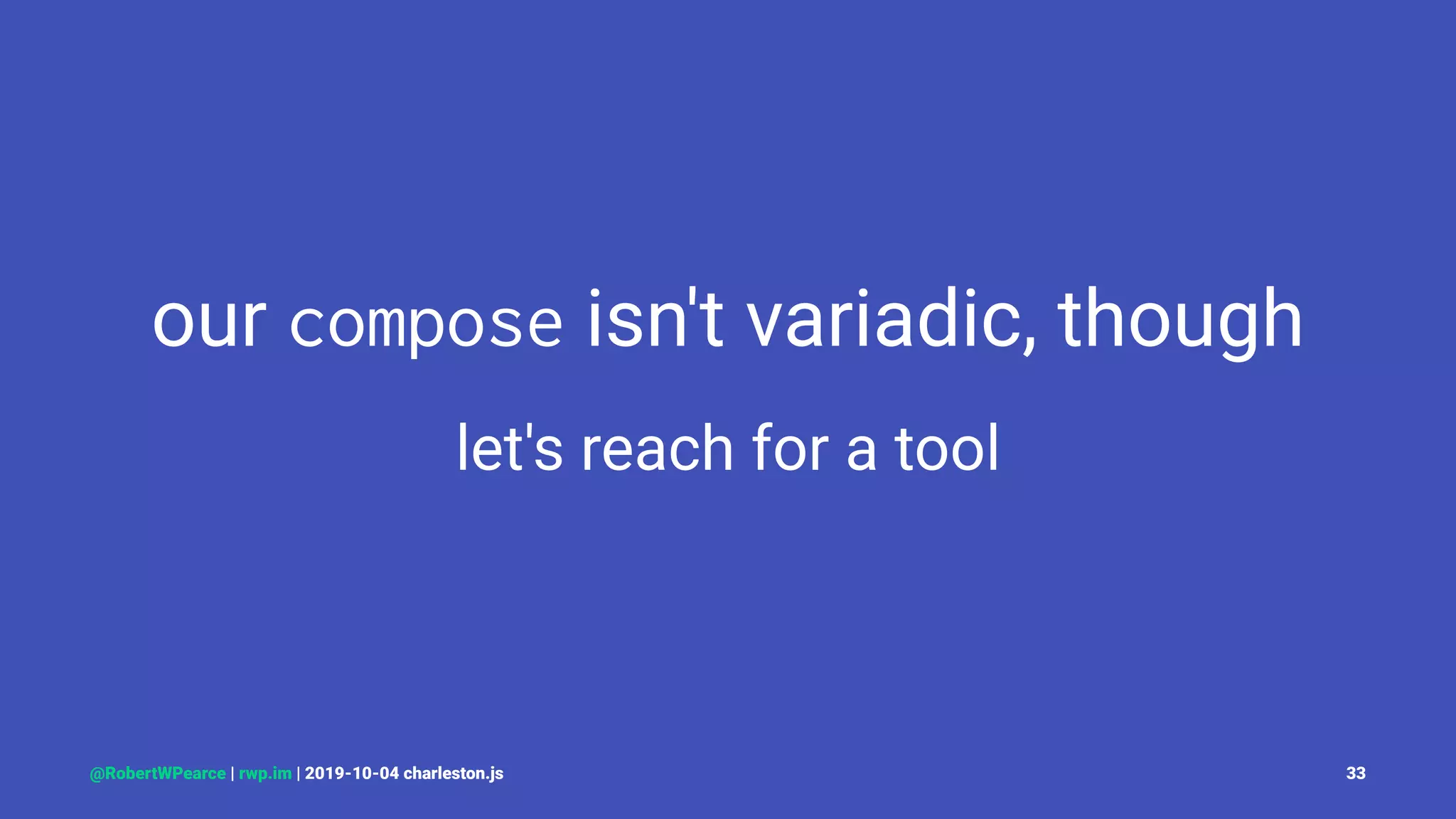 our compose isn't variadic, though

let's reach for a tool

@RobertWPearce | rwp.im | 2019-10-04 charleston.js

33